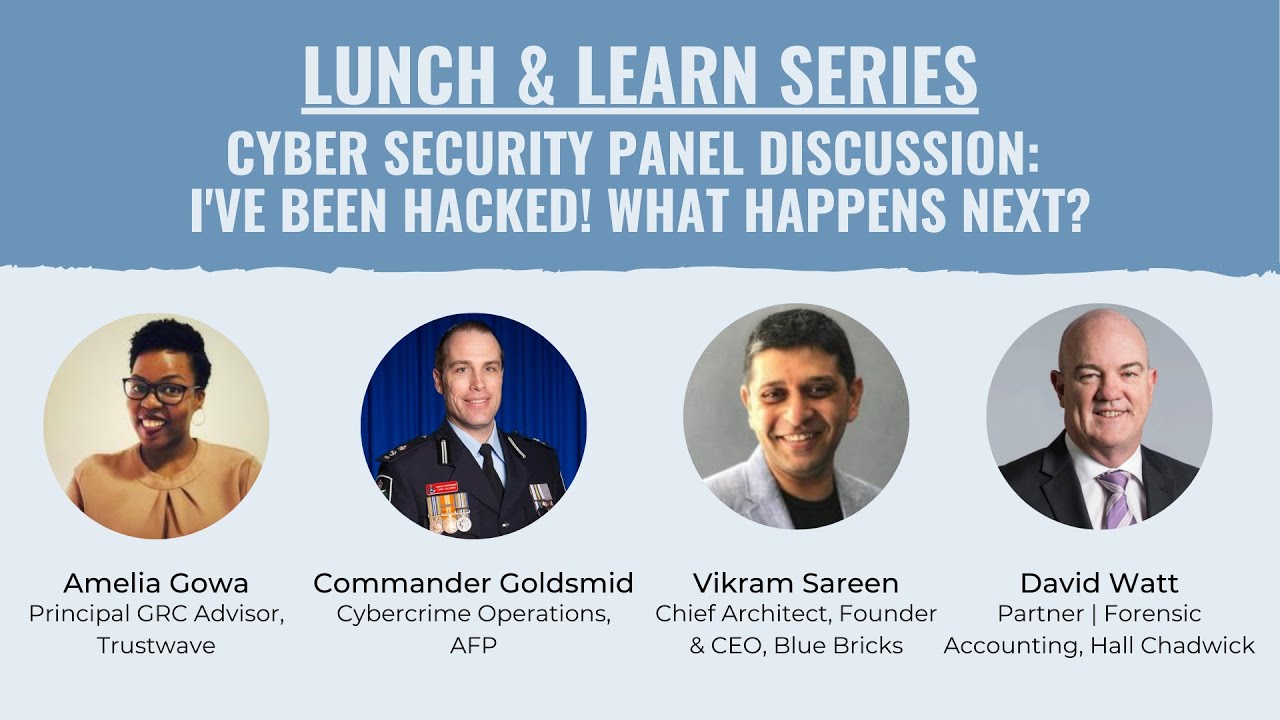 LUNCH & LEARN SERIES
CYBER SECURITY PANEL DISCUSSION: I'VE BEEN HACKED! WHAT HAPPENS NEXT?

Amelia Gowa
Principal GRC Advisor, Trustwave

Commander Goldsmid
Cybercrime Operations, AFP

Vikram Sareen
Chief Architect, Founder & CEO, Blue Bricks

David Watt
Partner | Forensic Accounting, Hall Chadwick